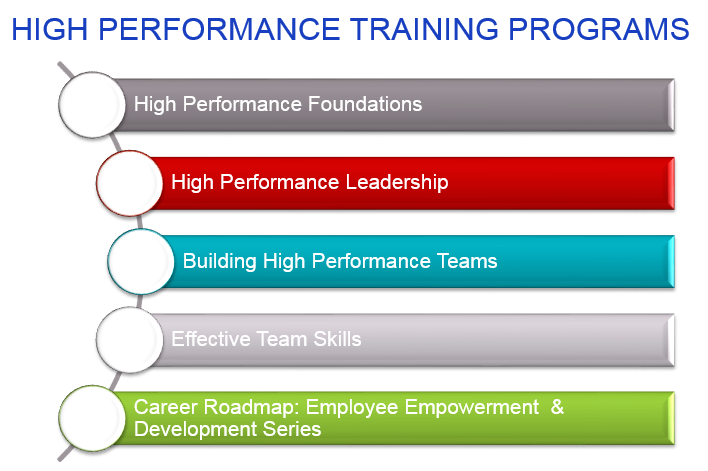 HIGH PERFORMANCE TRAINING PROGRAMS

High Performance Foundations

High Performance Leadership

Building High Performance Teams

Effective Team Skills

Career Roadmap: Employee Empowerment & Development Series